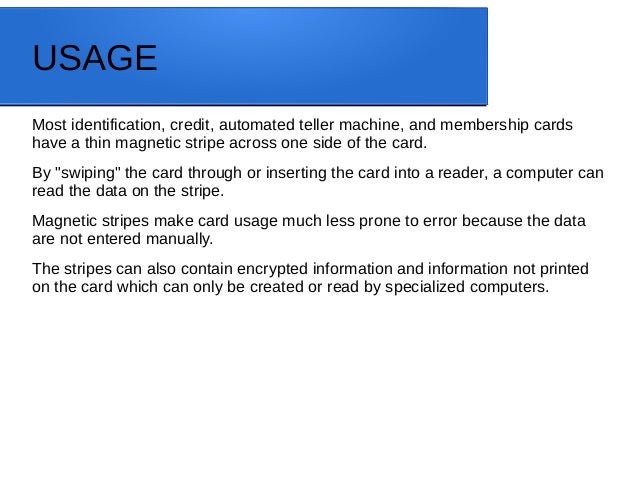 USAGE

Most identification, credit, automated teller machine, and membership cards have a thin magnetic stripe across one side of the card.

By "swiping" the card through or inserting the card into a reader, a computer can read the data on the stripe.

Magnetic stripes make card usage much less prone to error because the data are not entered manually.

The stripes can also contain encrypted information and information not printed on the card which can only be created or read by specialized computers.